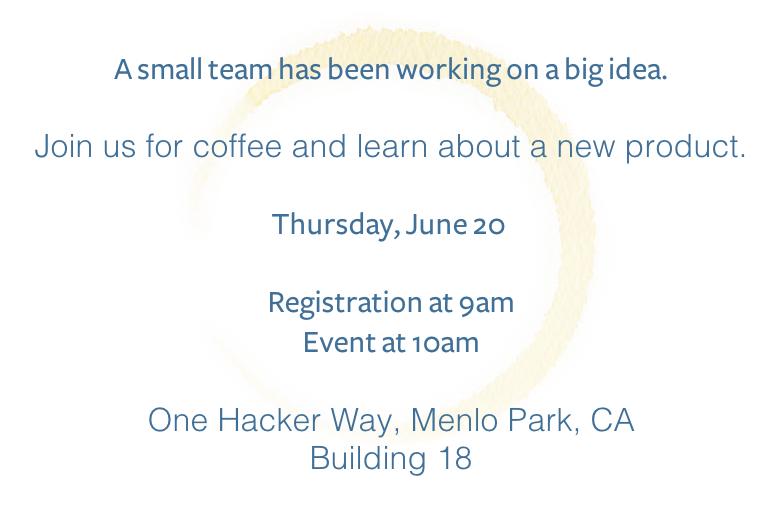 A small team has been working on a big idea.

Join us for coffee and learn about a new product.

Thursday, June 20

Registration at 9am
Event at 10am

One Hacker Way, Menlo Park, CA
Building 18